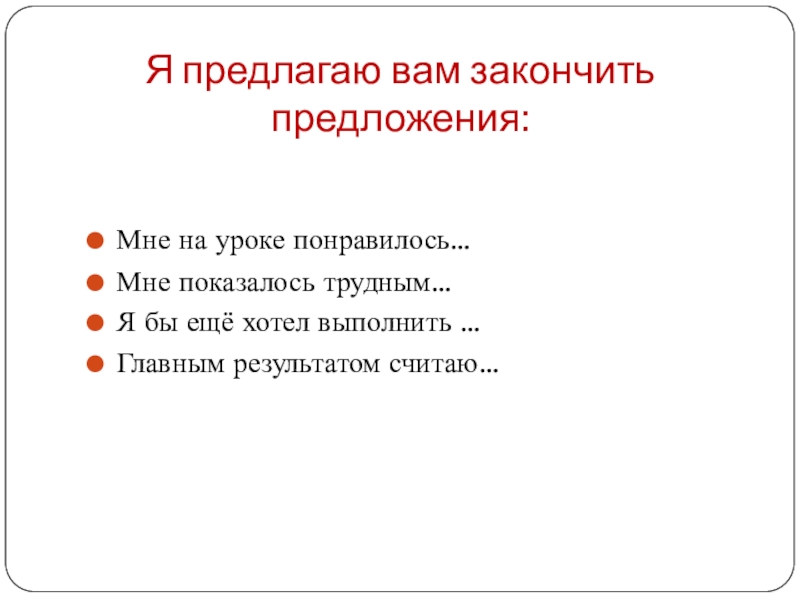 Я предлагаю вам закончить предложения:

Мне на уроке понравилось…
Мне показалось трудным…
Я бы ещё хотел выполнить …
Главным результатом считаю…